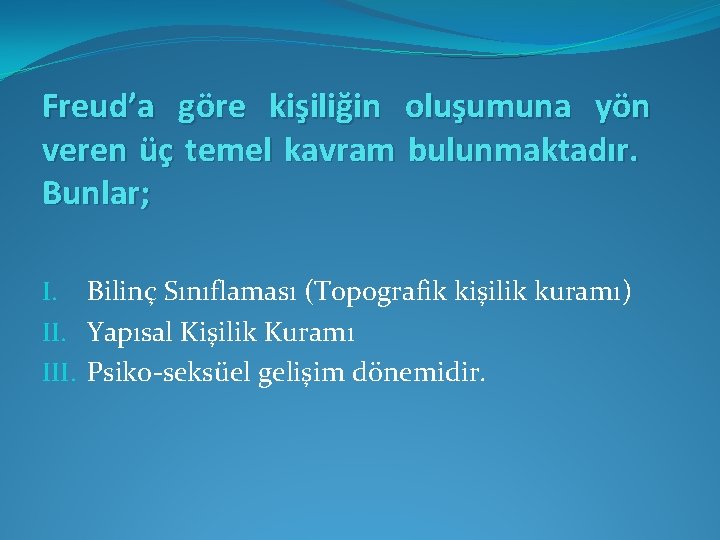 Freud’a göre kişiliğin oluşumuna yön veren üç temel kavram bulunmaktadır. Bunlar;

I. Bilinç Sınıflaması (Topografik kişilik kuramı)
II. Yapısal Kişilik Kuramı
III. Psiko-seksüel gelişim dönemidir.